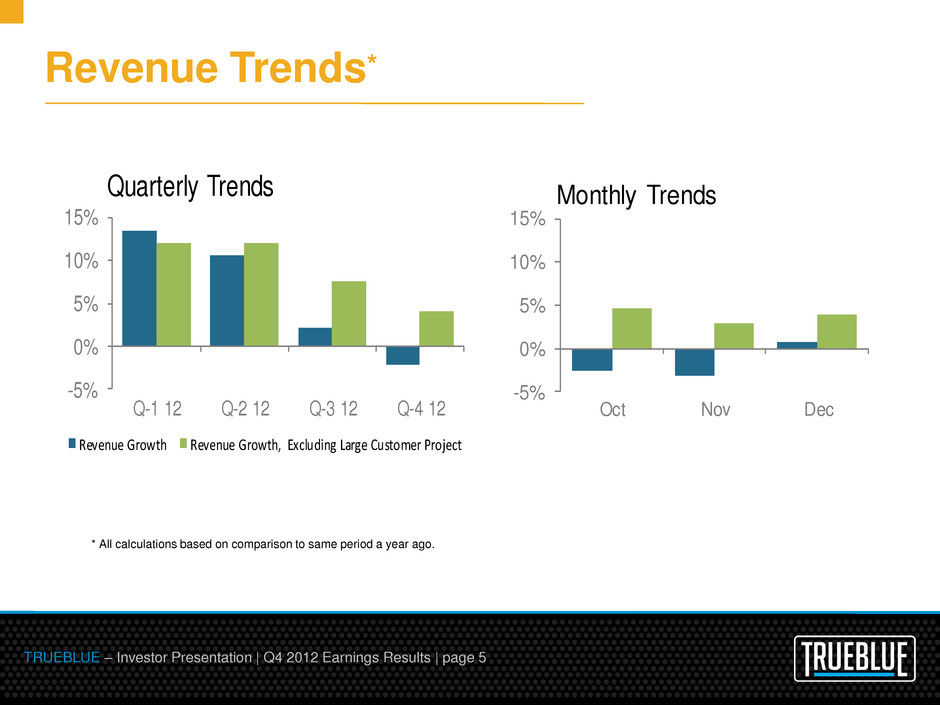 Revenue Trends*

Quarterly Trends

15%
10%
5%
0%
-5%

Q-1 12
Q-2 12
Q-3 12
Q-4 12

Revenue Growth
Revenue Growth, Excluding Large Customer Project

Monthly Trends

15%
10%
5%
0%
-5%

Oct
Nov
Dec

* All calculations based on comparison to same period a year ago.

TRUEBLUE – Investor Presentation | Q4 2012 Earnings Results | page 5

TRUEBLUE